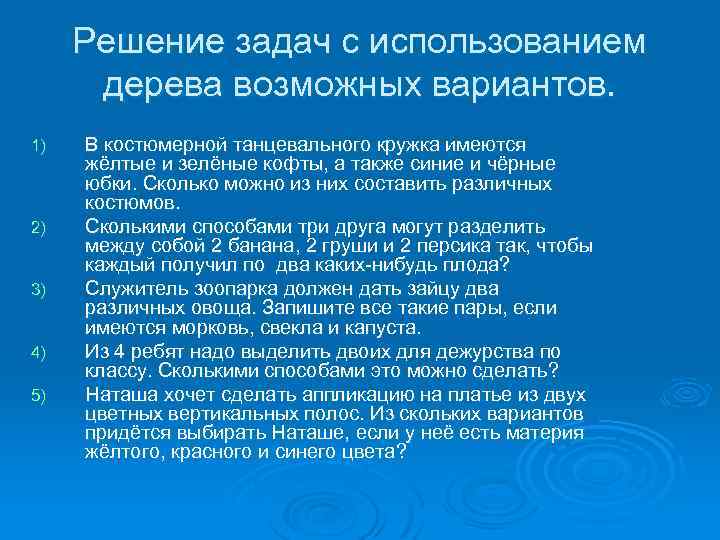 Решение задач с использованием дерева возможных вариантов.

1) В костюмерной танцевального кружка имеются жёлтые и зелёные кофты, а также синие и чёрные юбки. Сколько можно из них составить различных костюмов.

2) Сколькими способами три друга могут разделить между собой 2 банана, 2 груши и 2 персика так, чтобы каждый получил по два каких-нибудь плода?

3) Служитель зоопарка должен дать зайцу два различных овоща. Запишите все такие пары, если имеются морковь, свекла и капуста.

4) Из 4 ребят надо выделить двоих для дежурства по классу. Сколькими способами это можно сделать?

5) Наташа хочет сделать аппликацию на платье из двух цветных вертикальных полос. Из скольких вариантов придётся выбирать Наташе, если у неё есть материя жёлтого, красного и синего цвета?